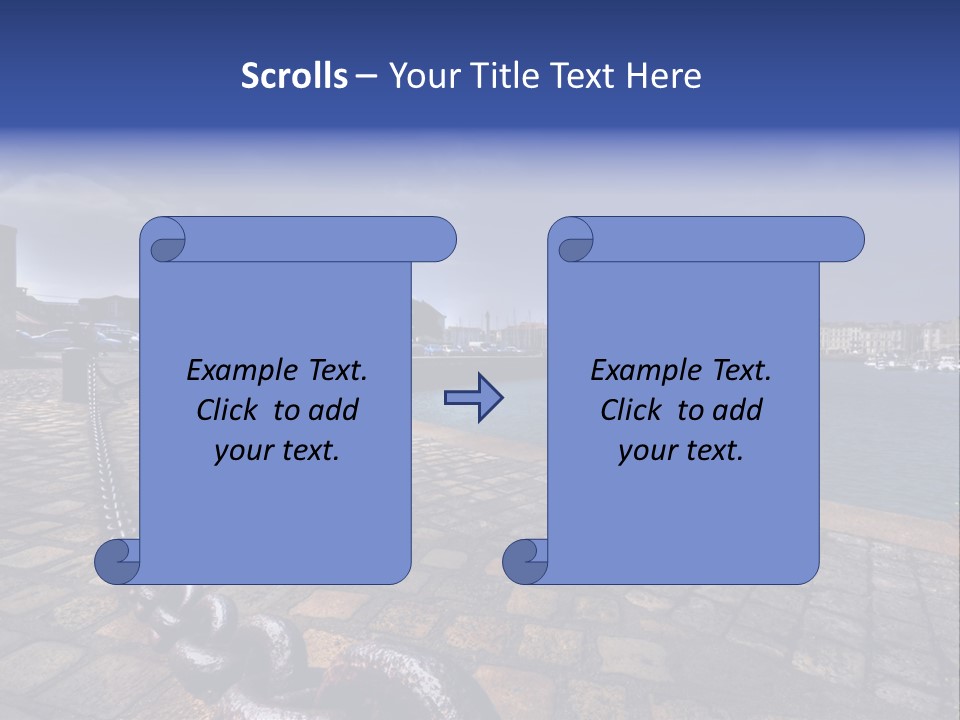 Scrolls – Your Title Text Here

Example Text. Click to add your text.

Example Text. Click to add your text.